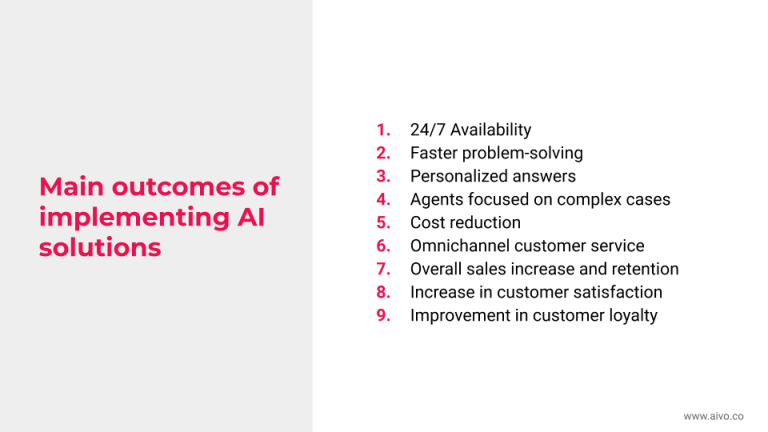 Main outcomes of implementing AI solutions

1. 24/7 Availability
2. Faster problem-solving
3. Personalized answers
4. Agents focused on complex cases
5. Cost reduction
6. Omnichannel customer service
7. Overall sales increase and retention
8. Increase in customer satisfaction
9. Improvement in customer loyalty

www.aivo.co